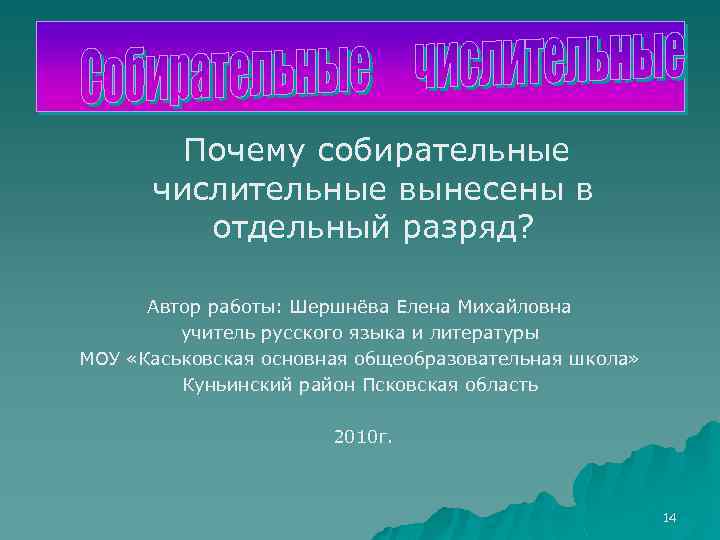 Собирательные числительные

Почему собирательные числительные вынесены в отдельный разряд?

Автор работы: Шершнёва Елена Михайловна
учитель русского языка и литературы
МОУ «Каськовская основная общеобразовательная школа»
Куньинский район Псковская область

2010г.

14